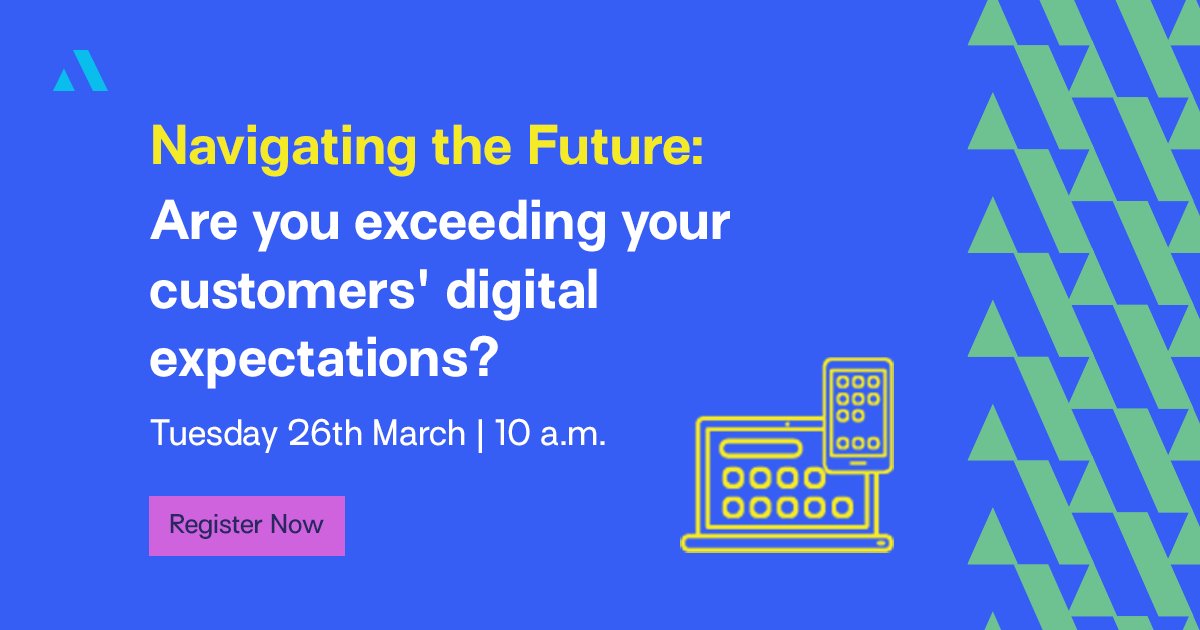 Navigating the Future:
Are you exceeding your customers' digital expectations?

Tuesday 26th March | 10 a.m.

Register Now